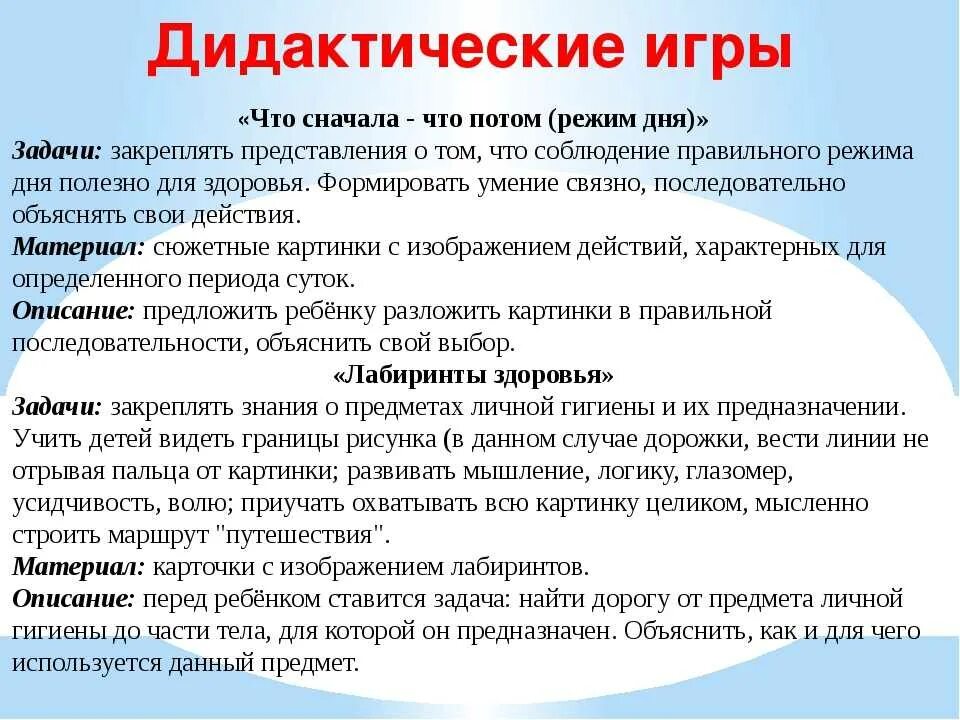 Дидактические игры

«Что сначала - что потом (режим дня)»

Задачи: закреплять представления о том, что соблюдение правильного режима дня полезно для здоровья. Формировать умение связно, последовательно объяснять свои действия.

Материал: сюжетные картинки с изображением действий, характерных для определенного периода суток.

Описание: предложить ребёнку разложить картинки в правильной последовательности, объяснить свой выбор.

«Лабиринты здоровья»

Задачи: закреплять знания о предметах личной гигиены и их предназначении. Учить детей видеть границы рисунка (в данном случае дорожки, вести линии не отрывая пальца от картинки; развивать мышление, логику, глазомер, усидчивость, волю; приучать охватывать всю картинку целиком, мысленно строить маршрут "путешествия".

Материал: карточки с изображением лабиринтов.

Описание: перед ребёнком ставится задача: найти дорогу от предмета личной гигиены до части тела, для которой он предназначен. Объяснить, как и для чего используется данный предмет.